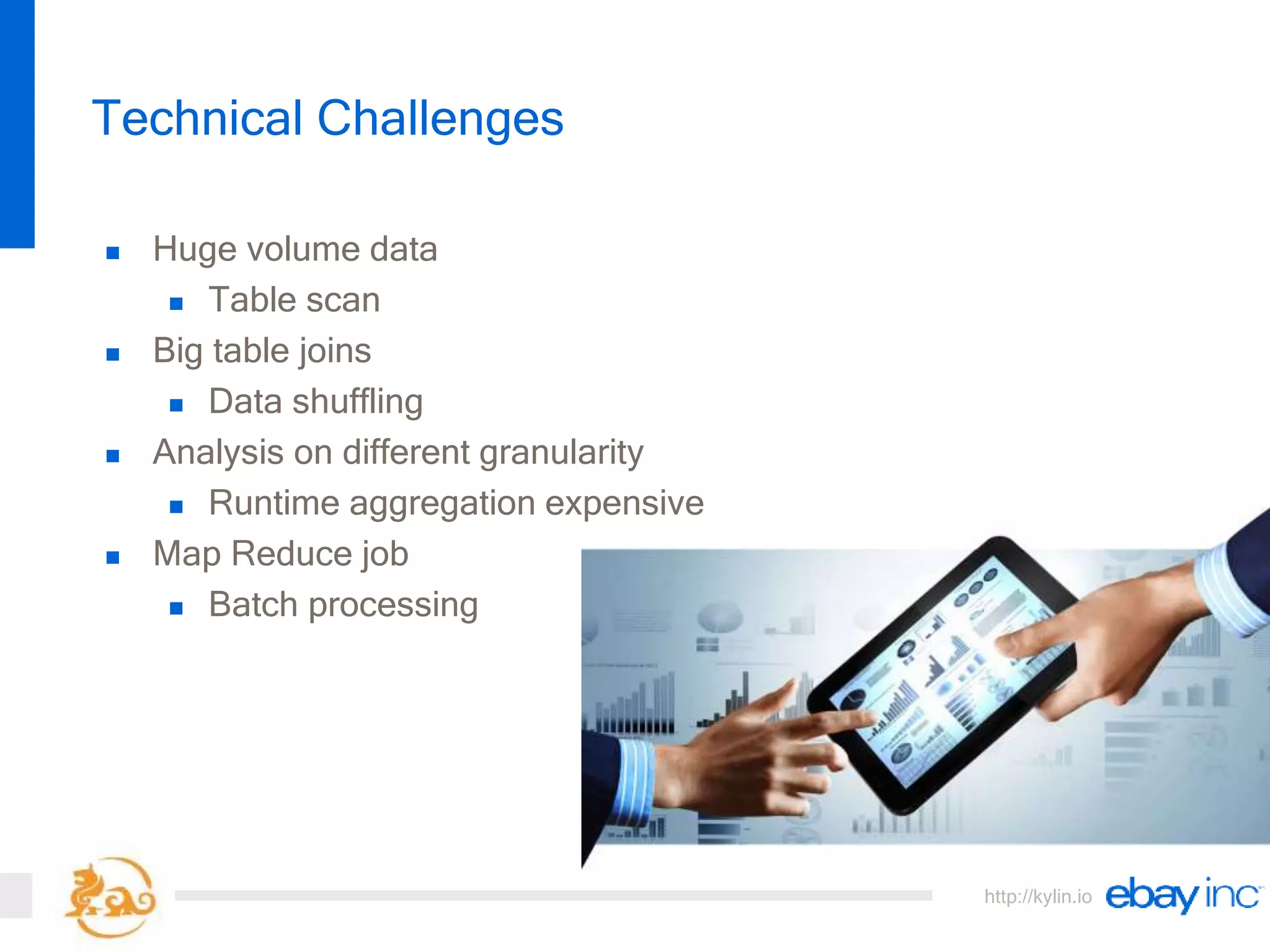 Technical Challenges

- Huge volume data
  - Table scan
- Big table joins
  - Data shuffling
- Analysis on different granularity
  - Runtime aggregation expensive
- Map Reduce job
  - Batch processing

http://kylin.io ebay inc